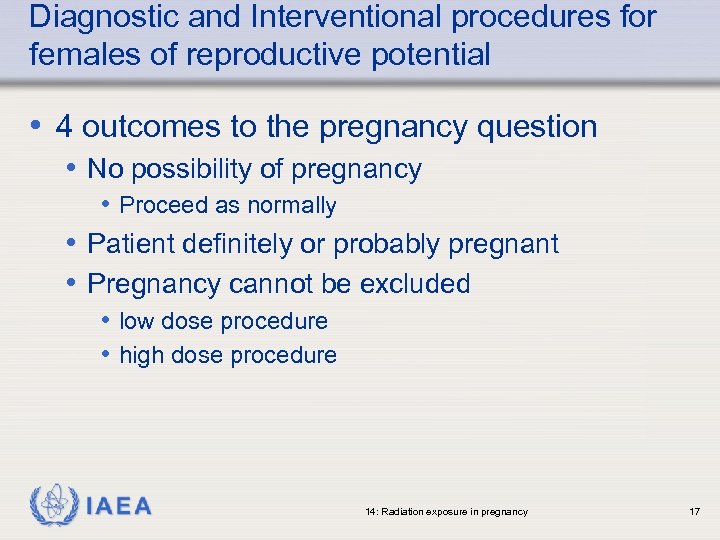 Diagnostic and Interventional procedures for females of reproductive potential

• 4 outcomes to the pregnancy question
  • No possibility of pregnancy
    • Proceed as normally
  • Patient definitely or probably pregnant
  • Pregnancy cannot be excluded
    • low dose procedure
    • high dose procedure

IAEA

14: Radiation exposure in pregnancy

17